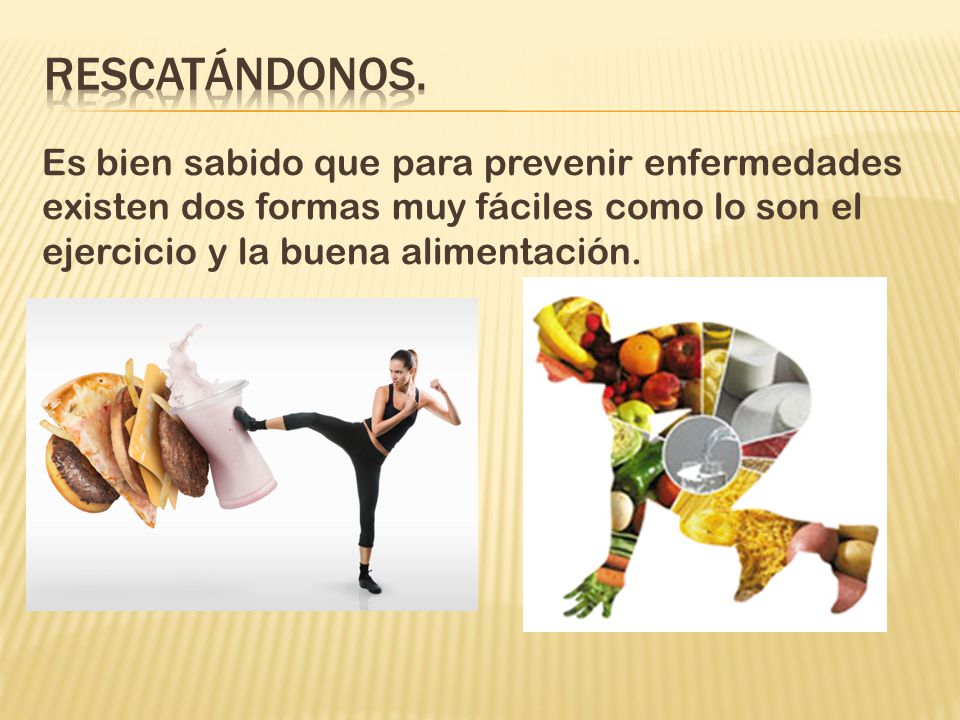 RESCATÁNDONOS.

Es bien sabido que para prevenir enfermedades existen dos formas muy fáciles como lo son el ejercicio y la buena alimentación.